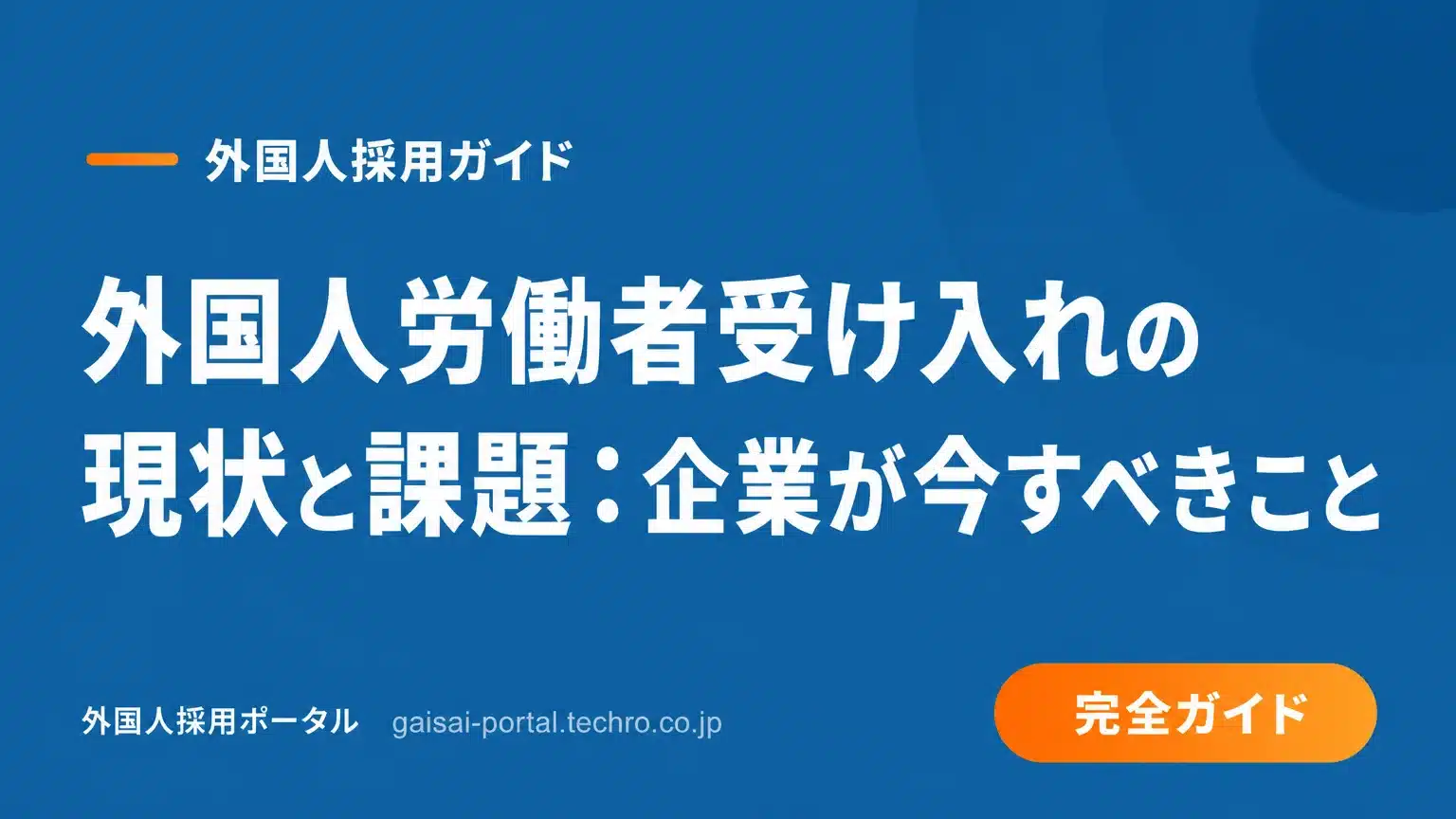 外国人採用ガイド

外国人労働者受け入れの現状と課題：企業が今すべきこと

外国人採用ポータル gaisai-portal.techro.co.jp

完全ガイド